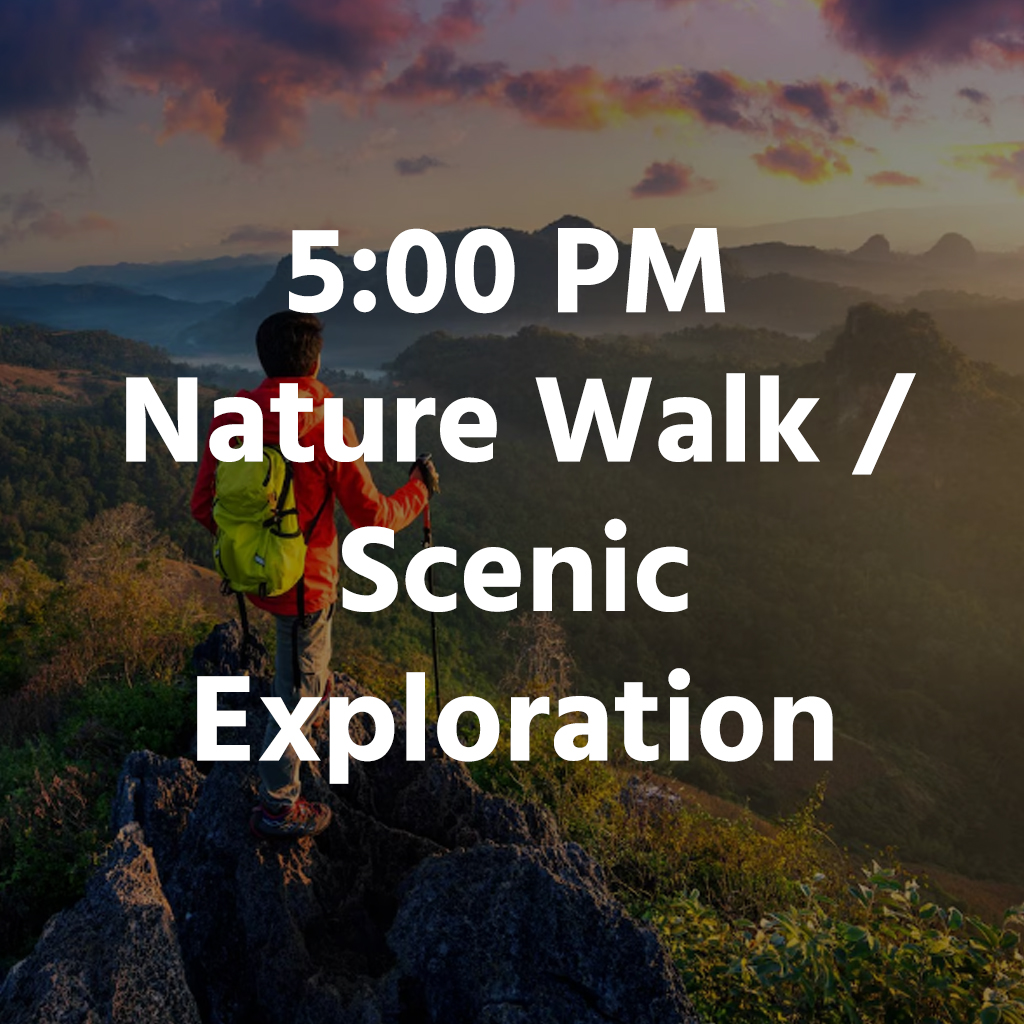 5:00 PM
Nature Walk / Scenic Exploration